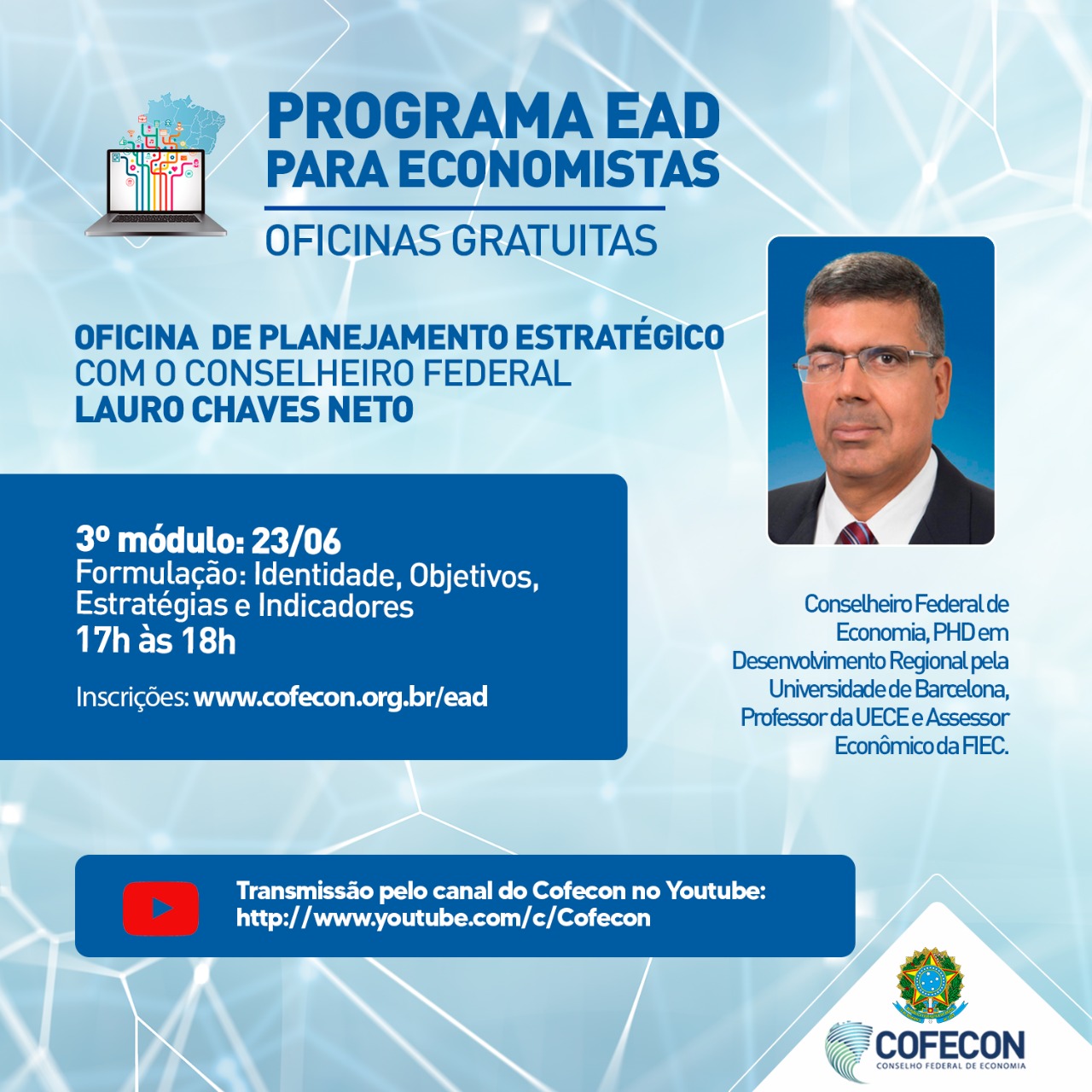 PROGRAMA EAD PARA ECONOMISTAS

OFICINAS GRATUITAS

OFICINA DE PLANEJAMENTO ESTRATÉGICO
COM O CONSELHEIRO FEDERAL
LAURO CHAVES NETO

3º módulo: 23/06
Formulação: Identidade, Objetivos, Estratégias e Indicadores
17h às 18h

Inscrições: www.cofecon.org.br/ead

Conselheiro Federal de Economia, PHD em Desenvolvimento Regional pela Universidade de Barcelona, Professor da UECE e Assessor Econômico da FIEC.

Transmissão pelo canal do Cofecon no Youtube:
http://www.youtube.com/c/Cofecon

COFECON
CONSELHO FEDERAL DE ECONOMIA